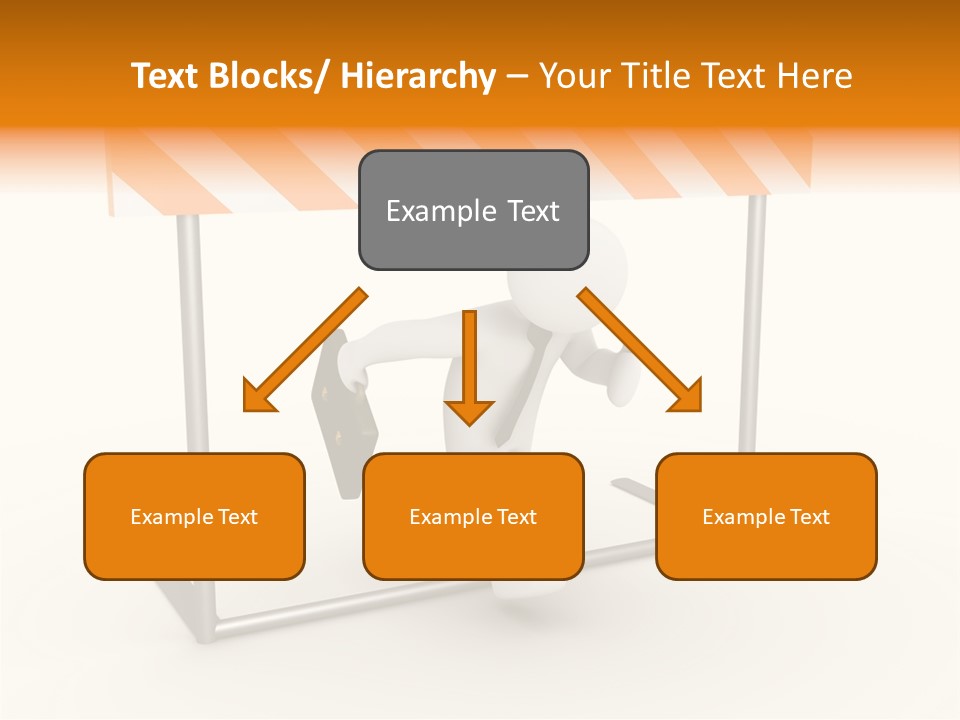 Text Blocks/ Hierarchy – Your Title Text Here

Example Text

Example Text

Example Text

Example Text